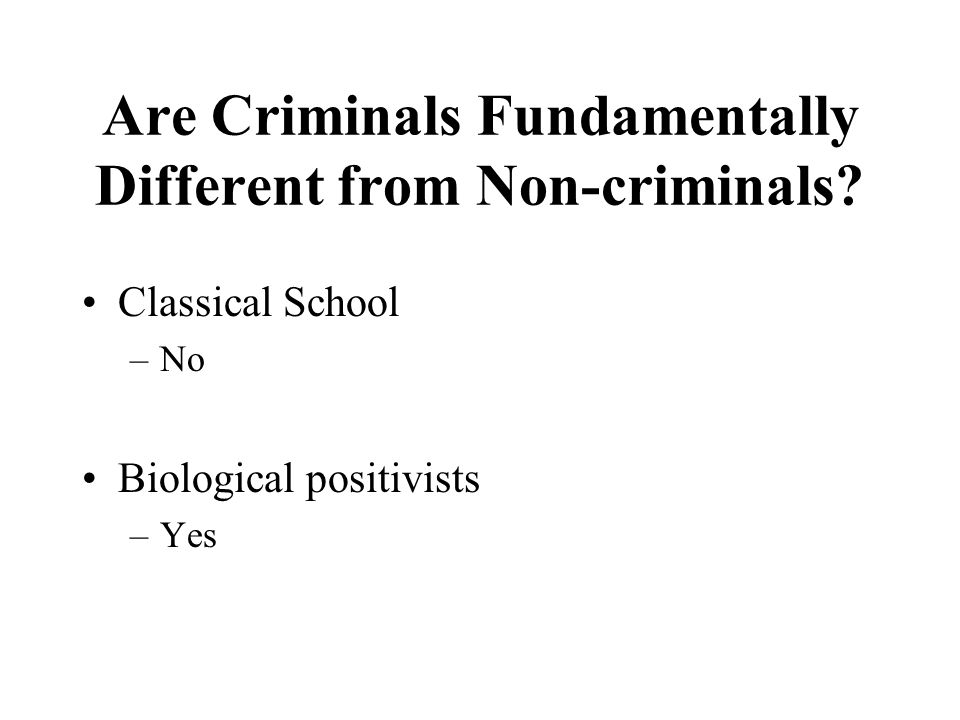 Are Criminals Fundamentally Different from Non-criminals?

• Classical School
– No

• Biological positivists
– Yes